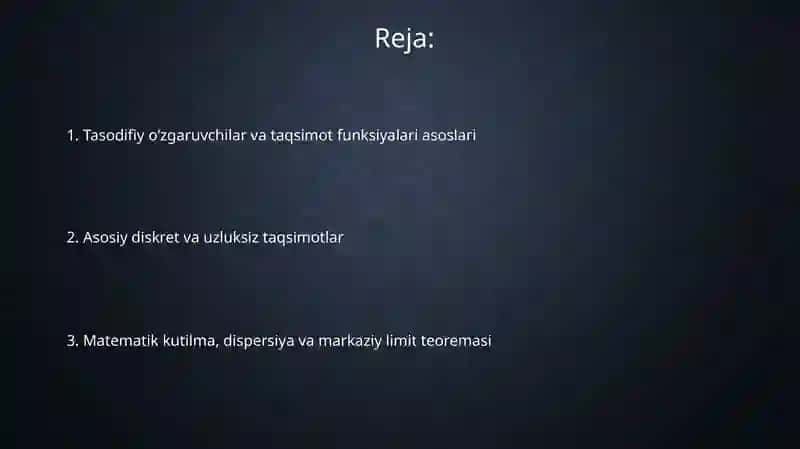 Reja:

1. Tasodifiy o'zgaruvchilar va taqsimot funksiyalari asoslari

2. Asosiy diskret va uzluksiz taqsimotlar

3. Matematik kutilma, dispersiya va markaziy limit teoremasi